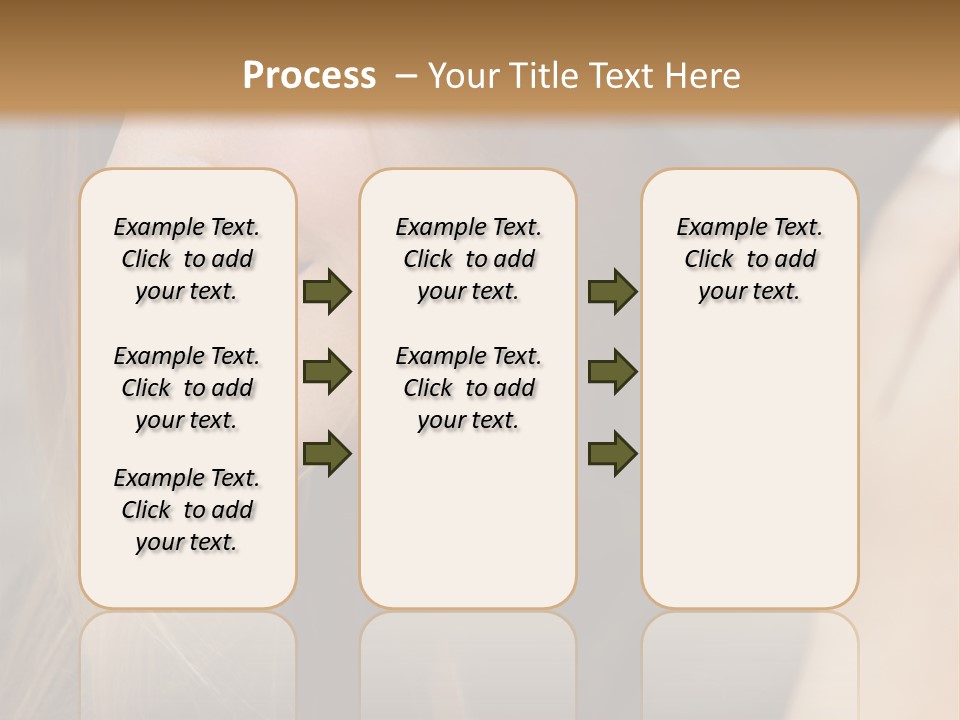 Process – Your Title Text Here

Example Text. Click to add your text.

Example Text. Click to add your text.

Example Text. Click to add your text.

Example Text. Click to add your text.

Example Text. Click to add your text.

Example Text. Click to add your text.